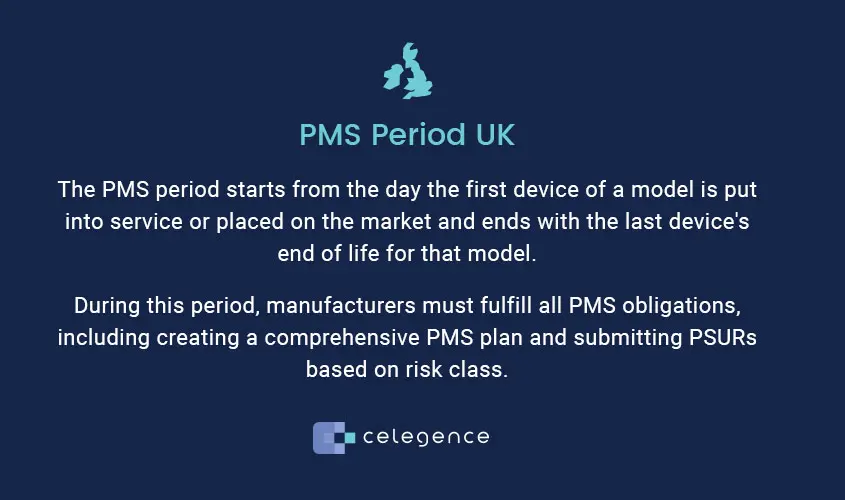 PMS Period UK

The PMS period starts from the day the first device of a model is put into service or placed on the market and ends with the last device's end of life for that model.

During this period, manufacturers must fulfill all PMS obligations, including creating a comprehensive PMS plan and submitting PSURs based on risk class.

celegence